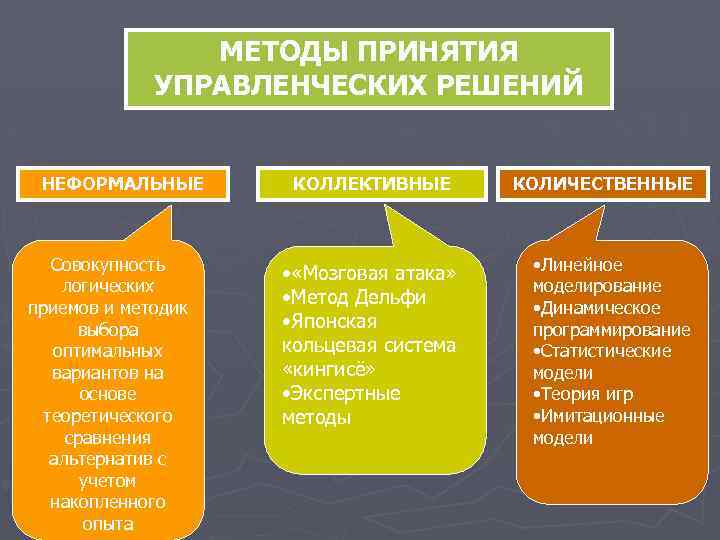 МЕТОДЫ ПРИНЯТИЯ УПРАВЛЕНЧЕСКИХ РЕШЕНИЙ

НЕФОРМАЛЬНЫЕ

Совокупность логических приемов и методик выбора оптимальных вариантов на основе теоретического сравнения альтернатив с учетом накопленного опыта

КОЛЛЕКТИВНЫЕ

•«Мозговая атака»
•Метод Дельфи
•Японская кольцевая система «кингисё»
•Экспертные методы

КОЛИЧЕСТВЕННЫЕ

•Линейное моделирование
•Динамическое программирование
•Статистические модели
•Теория игр
•Имитационные модели